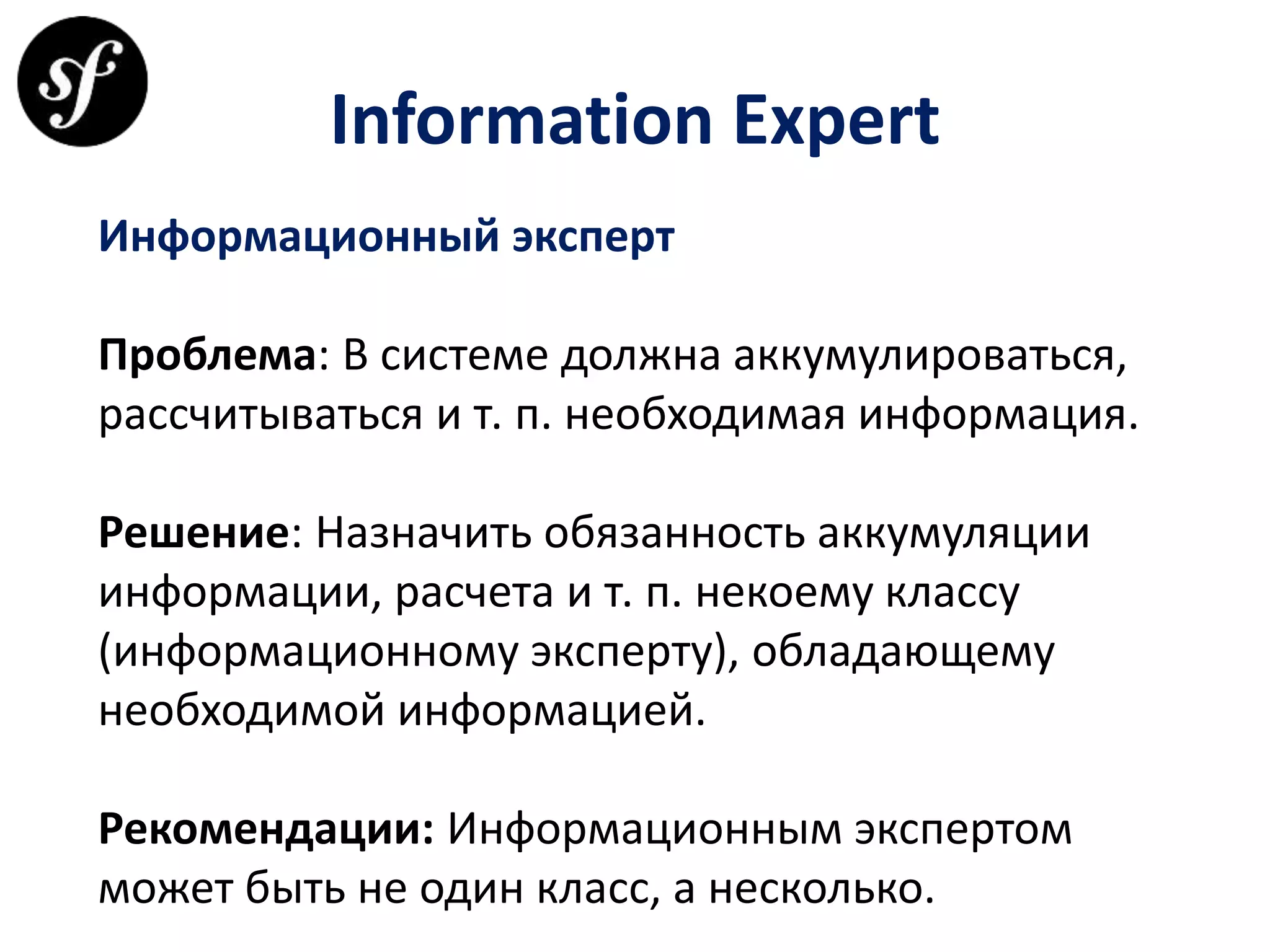 sf

Information Expert

Информационный эксперт

Проблема: В системе должна аккумулироваться, рассчитываться и т. п. необходимая информация.

Решение: Назначить обязанность аккумуляции информации, расчета и т. п. некоему классу (информационному эксперту), обладающему необходимой информацией.

Рекомендации: Информационным экспертом может быть не один класс, а несколько.